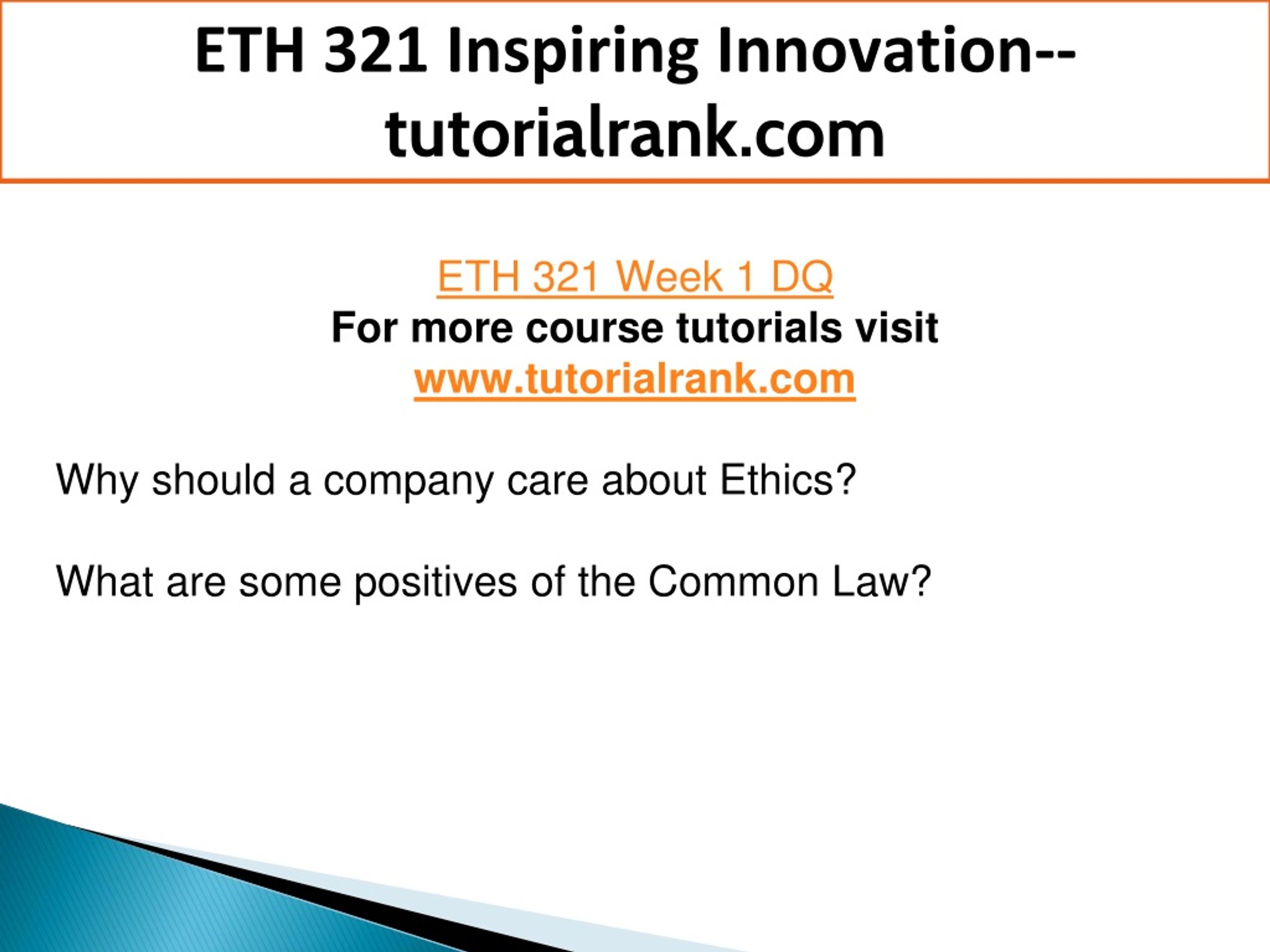 ETH 321 Inspiring Innovation--tutorialrank.com

ETH 321 Week 1 DQ
For more course tutorials visit
www.tutorialrank.com

Why should a company care about Ethics?

What are some positives of the Common Law?